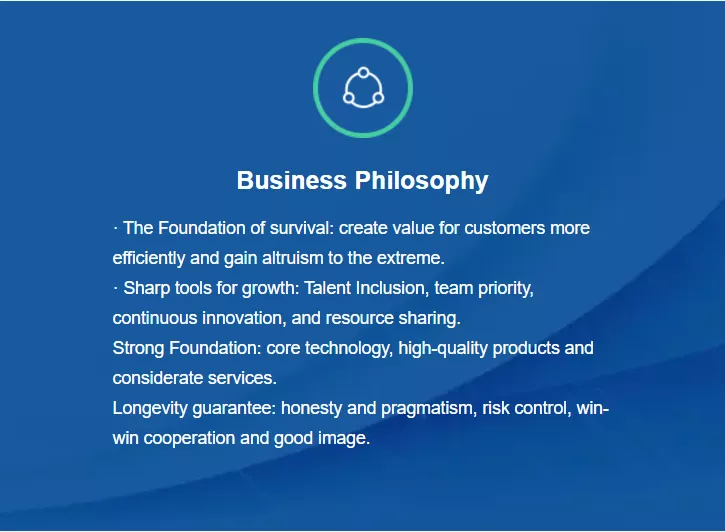 Business Philosophy

· The Foundation of survival: create value for customers more efficiently and gain altruism to the extreme.
· Sharp tools for growth: Talent Inclusion, team priority, continuous innovation, and resource sharing.
Strong Foundation: core technology, high-quality products and considerate services.
Longevity guarantee: honesty and pragmatism, risk control, win-win cooperation and good image.